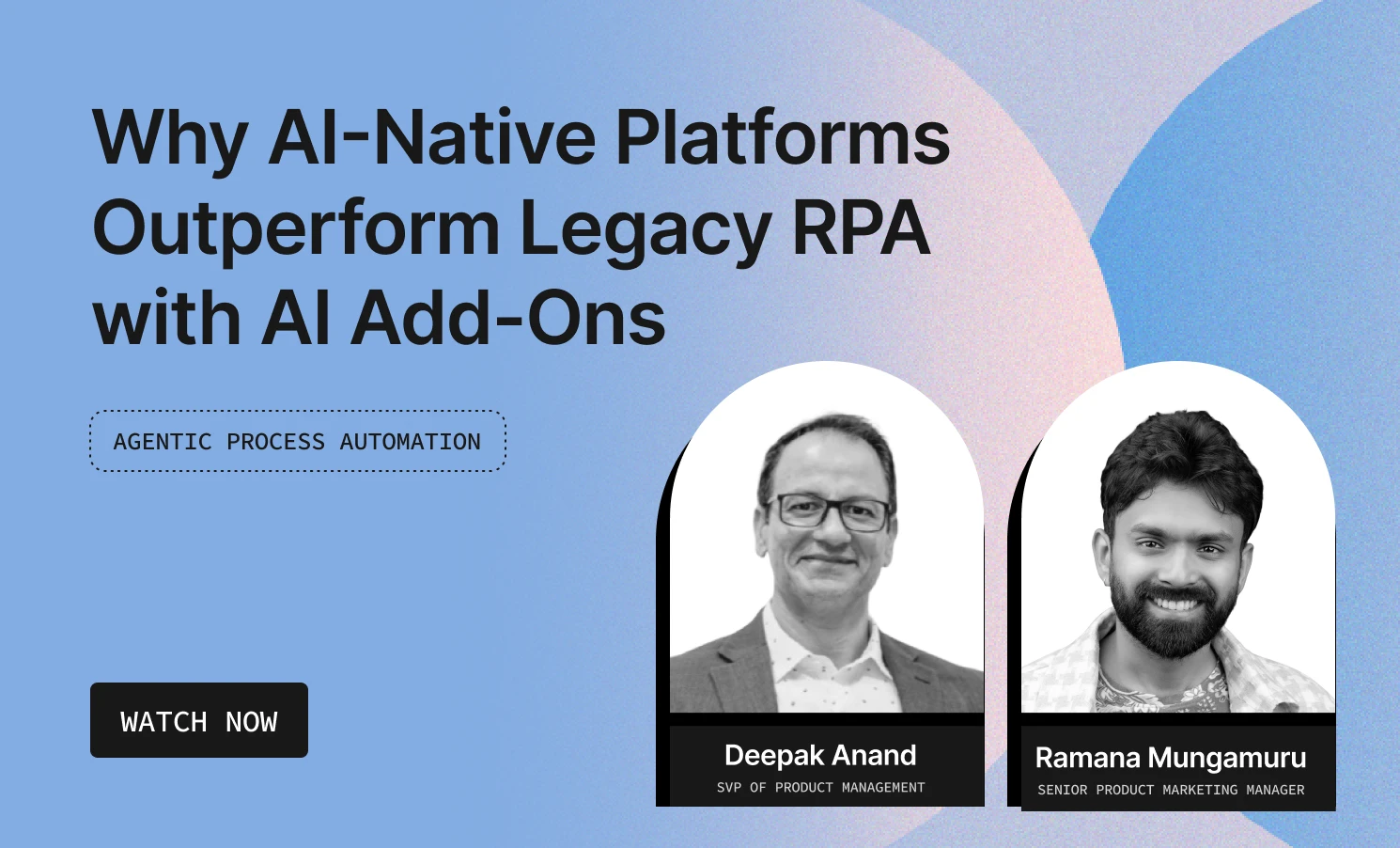 Why AI-Native Platforms Outperform Legacy RPA with AI Add-Ons

AGENTIC PROCESS AUTOMATION

WATCH NOW

Deepak Anand
SVP OF PRODUCT MANAGEMENT

Ramana Mungamuru
SENIOR PRODUCT MARKETING MANAGER